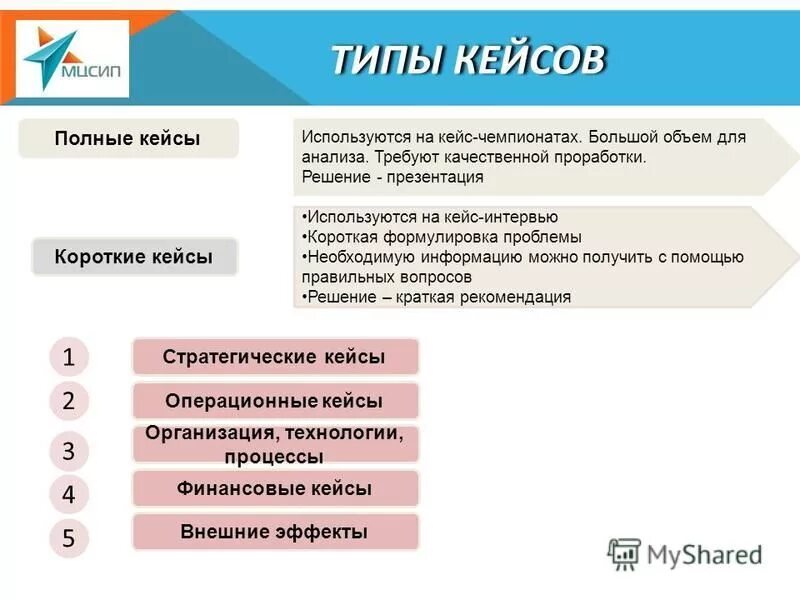 МЦСИП

ТИПЫ КЕЙСОВ

Полные кейсы

Используются на кейс-чемпионатах. Большой объем для анализа. Требуют качественной проработки.
Решение - презентация

Короткие кейсы

•Используются на кейс-интервью
•Короткая формулировка проблемы
•Необходимую информацию можно получить с помощью правильных вопросов
•Решение – краткая рекомендация

1 Стратегические кейсы

2 Операционные кейсы

3 Организация, технологии, процессы

4 Финансовые кейсы

5 Внешние эффекты

MyShared